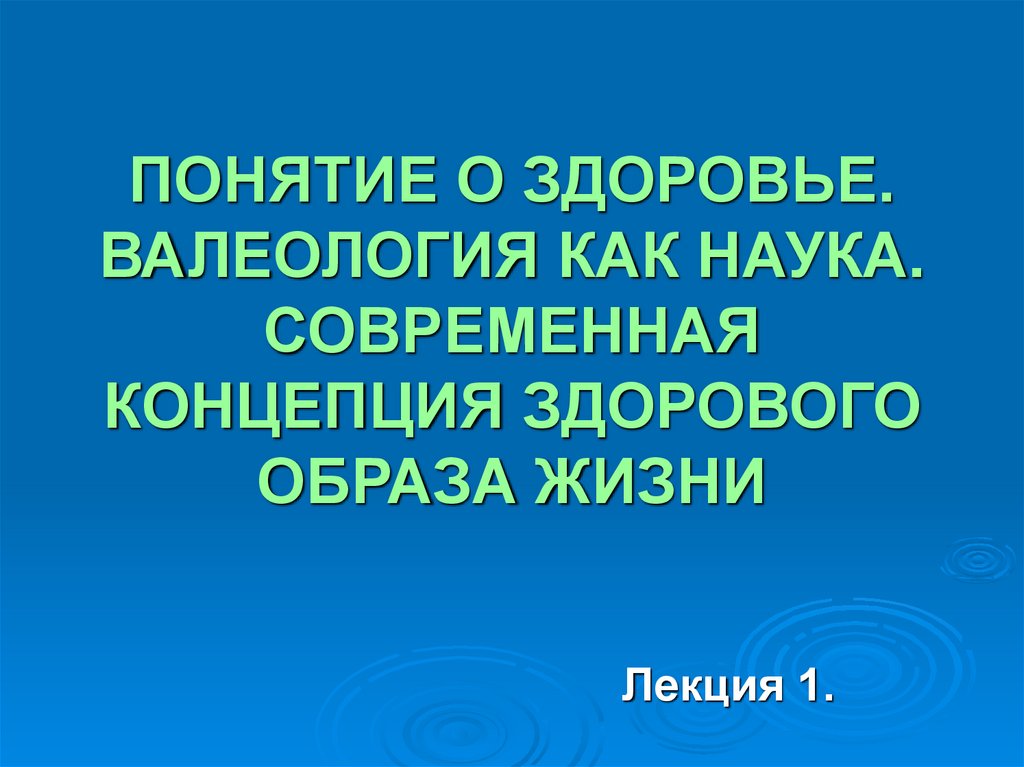 ПОНЯТИЕ О ЗДОРОВЬЕ. ВАЛЕОЛОГИЯ КАК НАУКА. СОВРЕМЕННАЯ КОНЦЕПЦИЯ ЗДОРОВОГО ОБРАЗА ЖИЗНИ

Лекция 1.